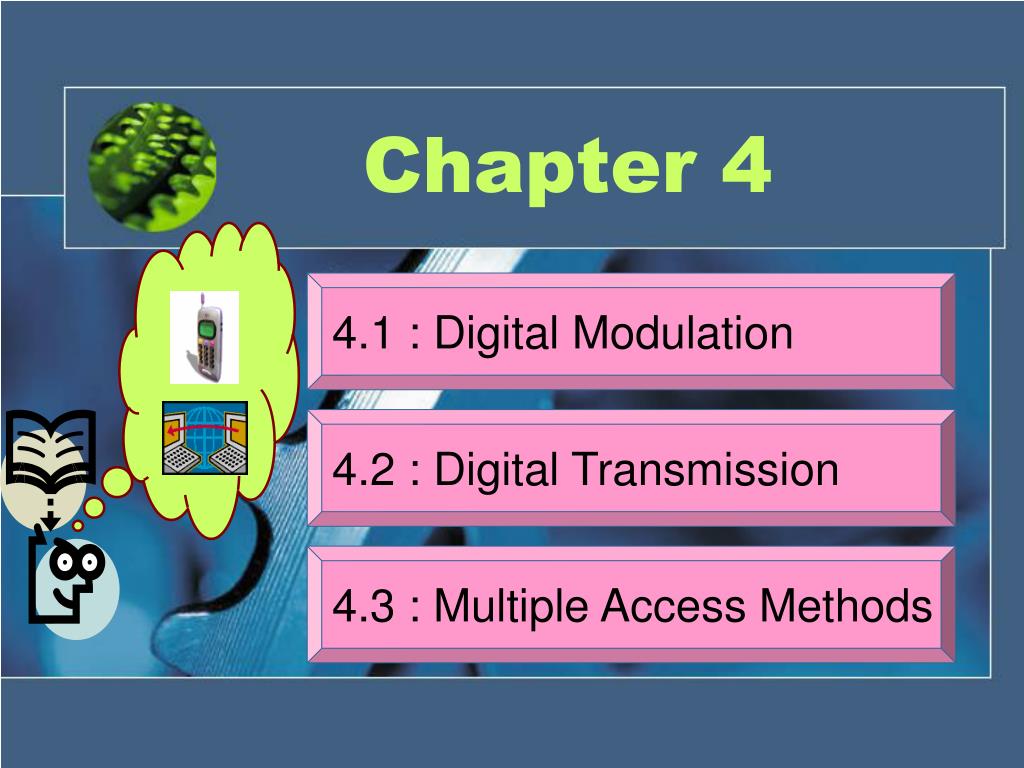 Chapter 4

4.1 : Digital Modulation

4.2 : Digital Transmission

4.3 : Multiple Access Methods